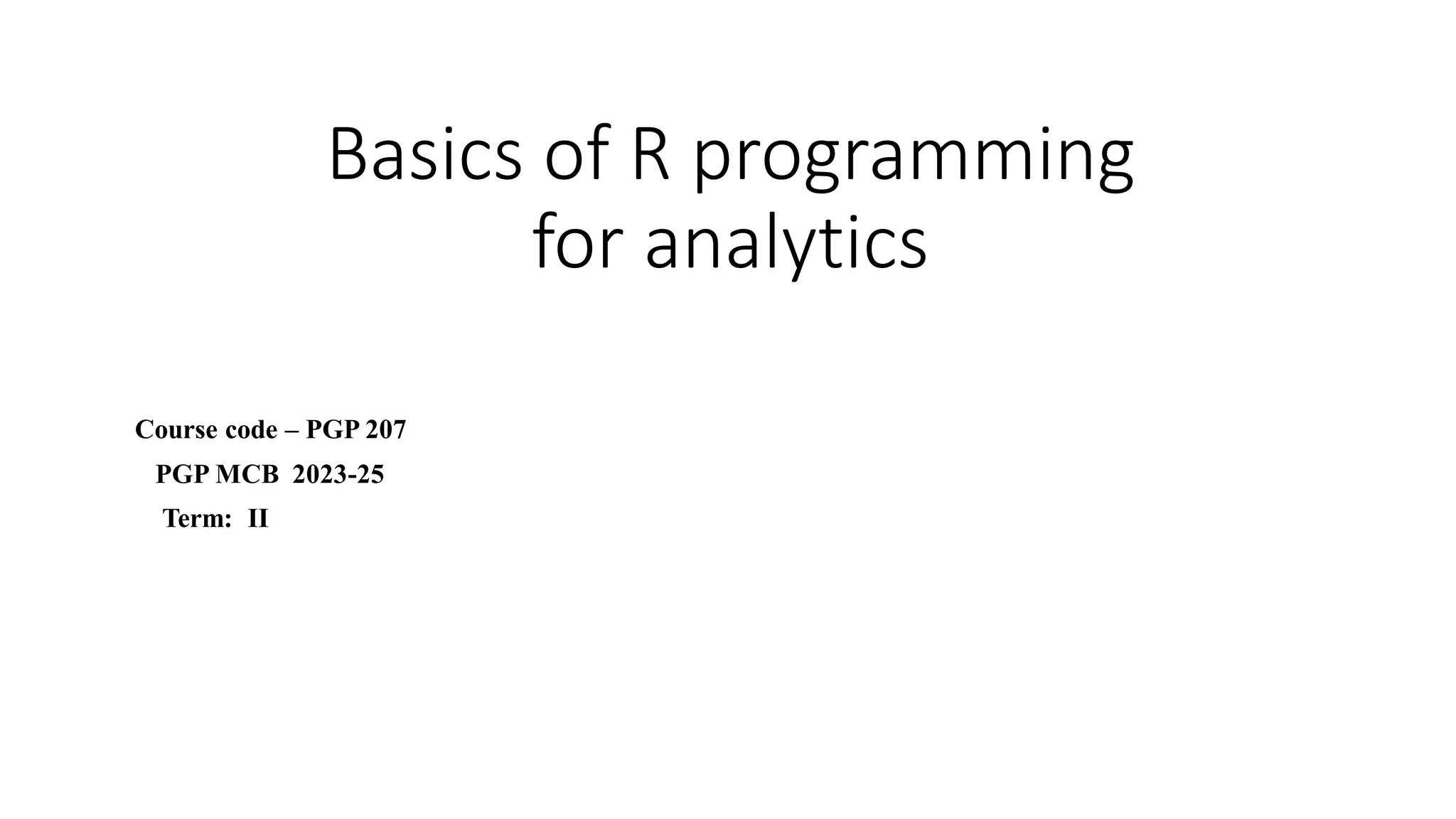 Basics of R programming for analytics

Course code – PGP 207
PGP MCB 2023-25
Term: II